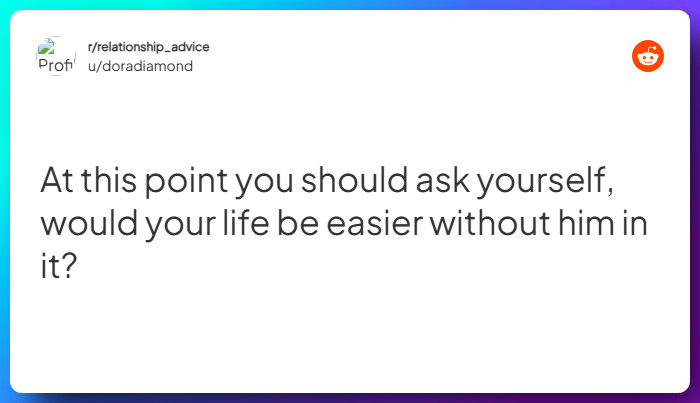 Profi

r/relationship_advice
u/doradiamond

At this point you should ask yourself, would your life be easier without him in it?